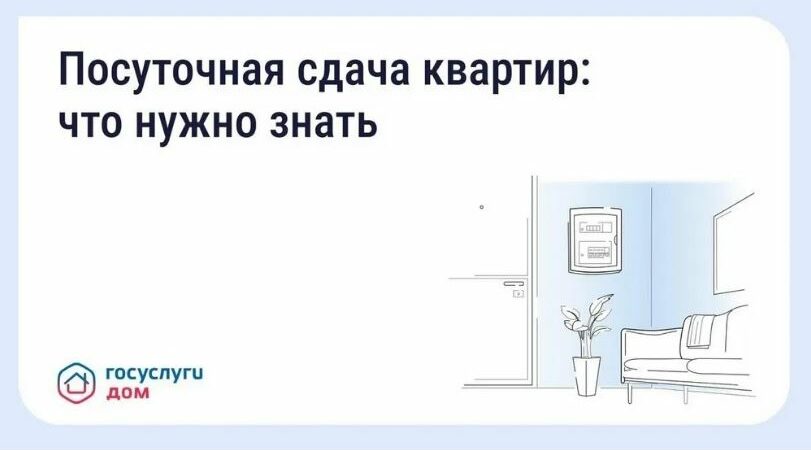 Посуточная сдача квартир: что нужно знать

госуслуги
дом